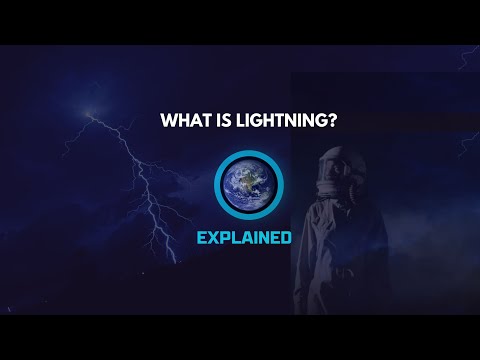 WHAT IS LIGHTNING?

EXPLAINED